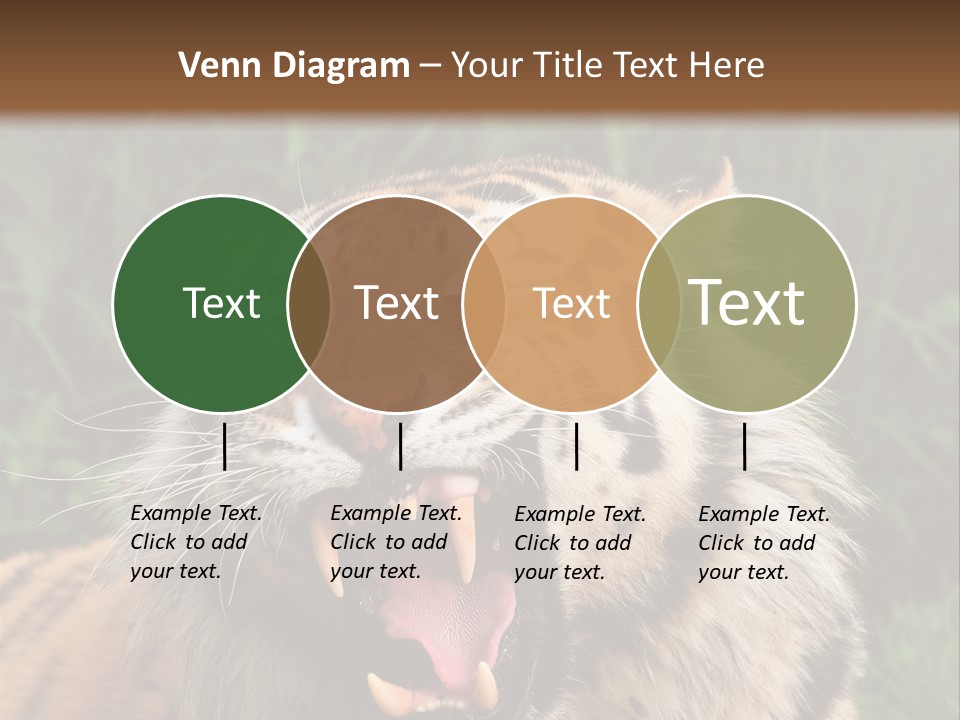 Venn Diagram – Your Title Text Here

Text

Text

Text

Text

Example Text. Click to add your text.

Example Text. Click to add your text.

Example Text. Click to add your text.

Example Text. Click to add your text.